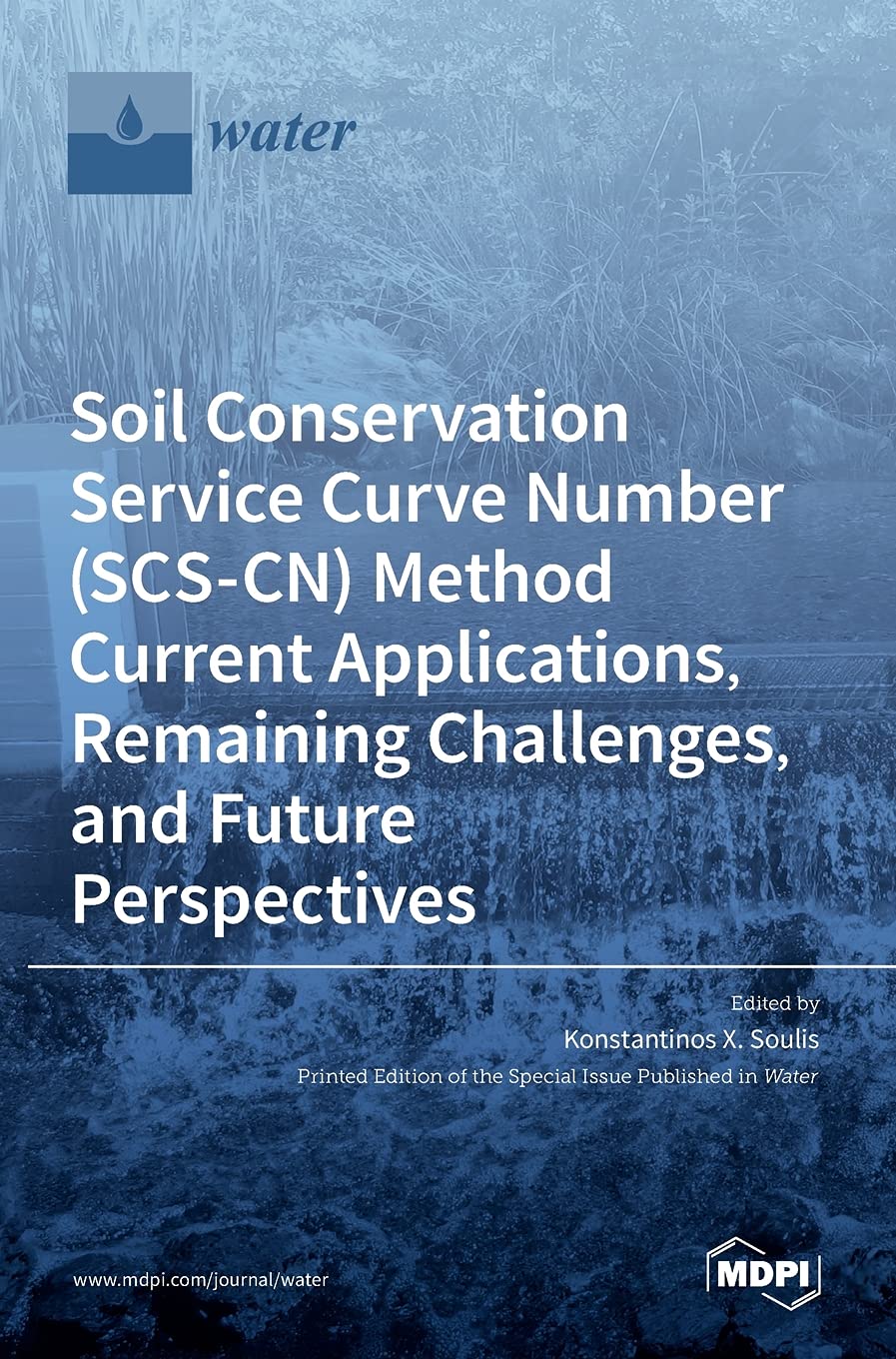 water

Soil Conservation Service Curve Number (SCS-CN) Method Current Applications, Remaining Challenges, and Future Perspectives

Edited by
Konstantinos X. Soulis
Printed Edition of the Special Issue Published in Water

www.mdpi.com/journal/water

MDPI